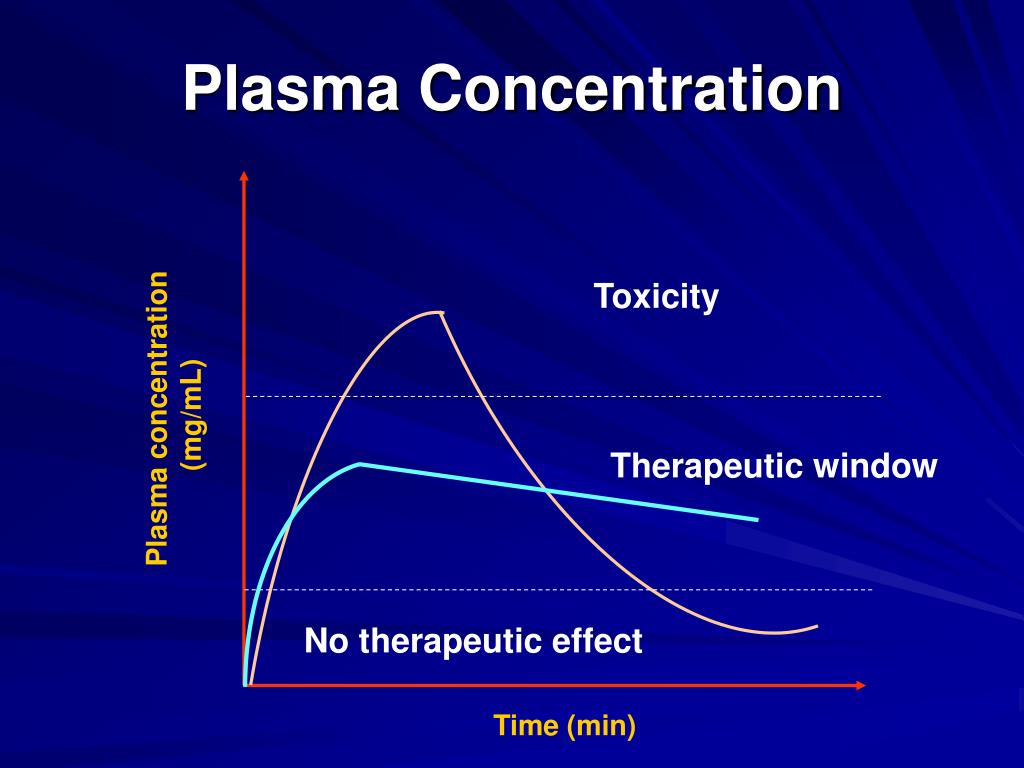 Plasma Concentration

Plasma concentration (mg/mL)

Toxicity

Therapeutic window

No therapeutic effect

Time (min)